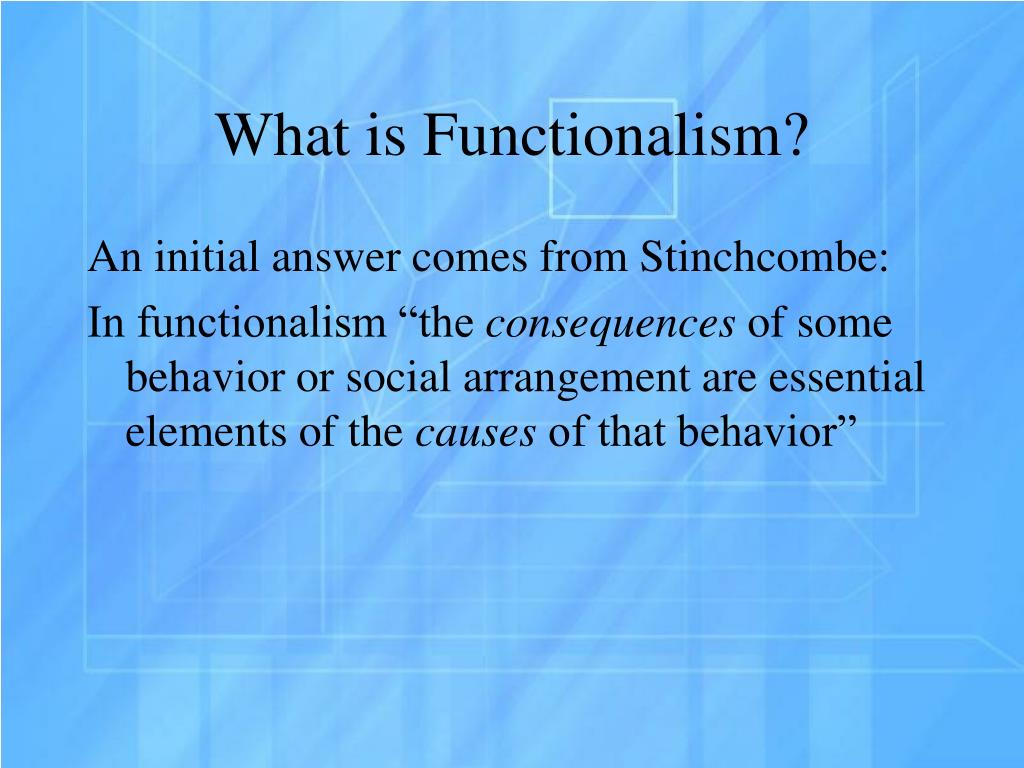 What is Functionalism?

An initial answer comes from Stinchcombe:

In functionalism “the consequences of some behavior or social arrangement are essential elements of the causes of that behavior”